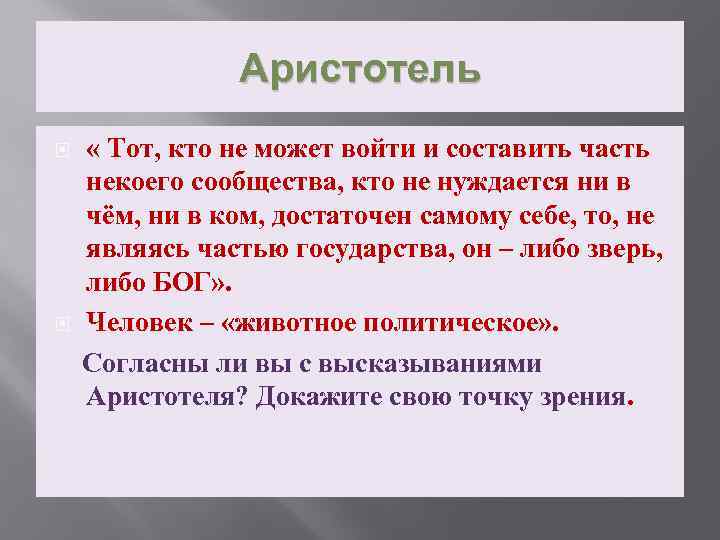 Аристотель

« Тот, кто не может войти и составить часть некоего сообщества, кто не нуждается ни в чём, ни в ком, достаточен самому себе, то, не являясь частью государства, он – либо зверь, либо БОГ».

Человек – «животное политическое».

Согласны ли вы с высказываниями Аристотеля? Докажите свою точку зрения.